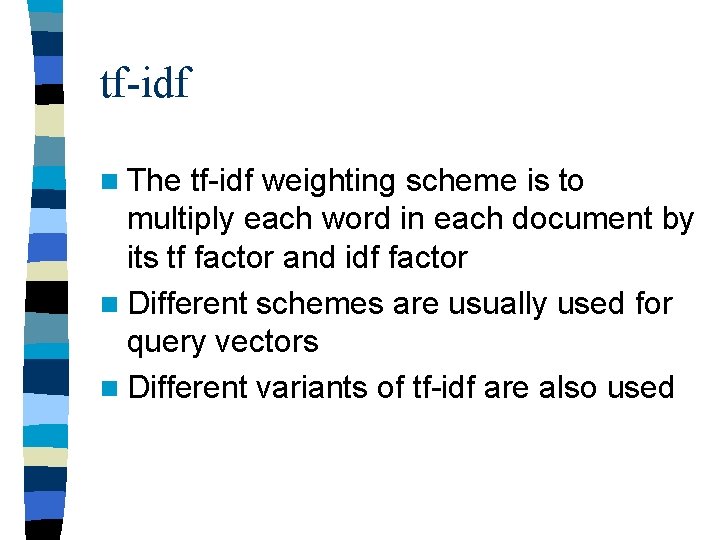 tf-idf

The tf-idf weighting scheme is to multiply each word in each document by its tf factor and idf factor

Different schemes are usually used for query vectors

Different variants of tf-idf are also used